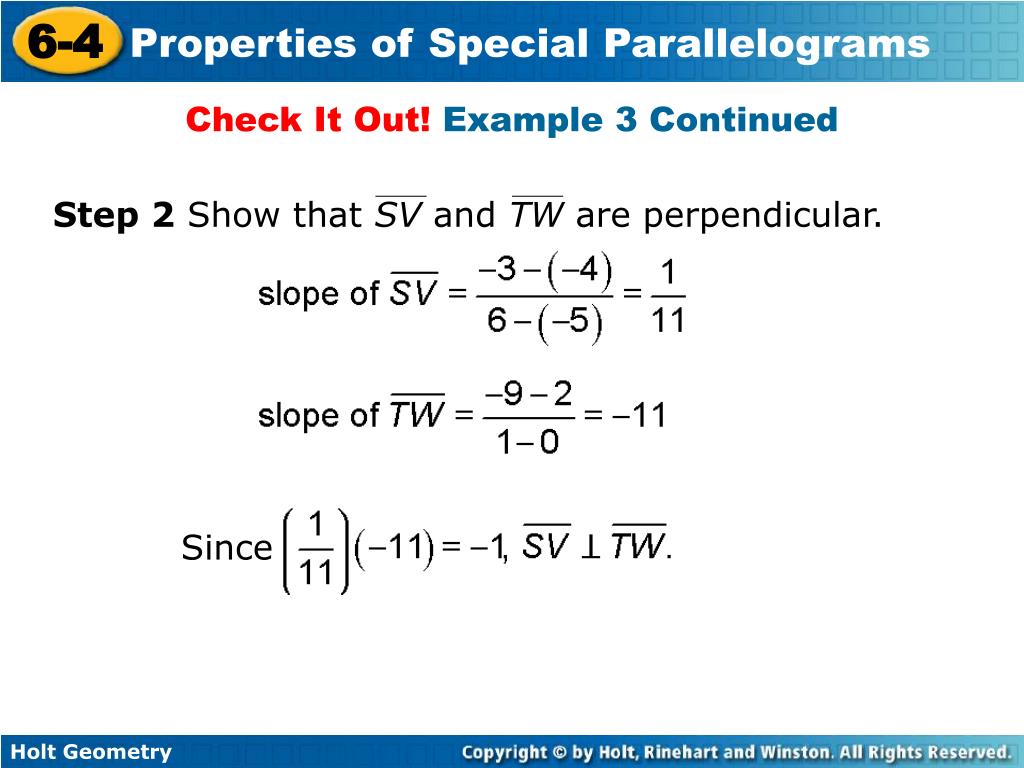 6-4 Properties of Special Parallelograms

Check It Out! Example 3 Continued

Step 2 Show that $\overline{SV}$ and $\overline{TW}$ are perpendicular.

slope of $\overline{SV} = \frac{-3-(-4)}{6-(-5)} = \frac{1}{11}$

slope of $\overline{TW} = \frac{-9-2}{1-0} = -11$

Since $\left(\frac{1}{11}\right)(-11) = -1$, $\overline{SV} \perp \overline{TW}$.

Holt Geometry

Copyright © by Holt, Rinehart and Winston. All Rights Reserved.